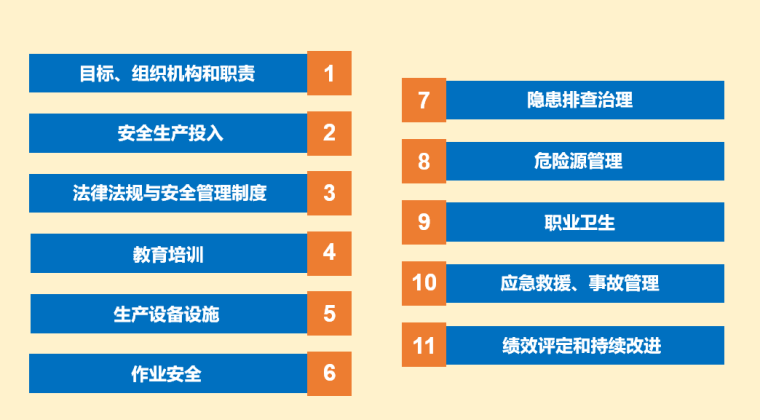 目标、组织机构和职责 1

安全生产投入 2

法律法规与安全管理制度 3

教育培训 4

生产设备设施 5

作业安全 6

7 隐患排查治理

8 危险源管理

9 职业卫生

10 应急救援、事故管理

11 绩效评定和持续改进